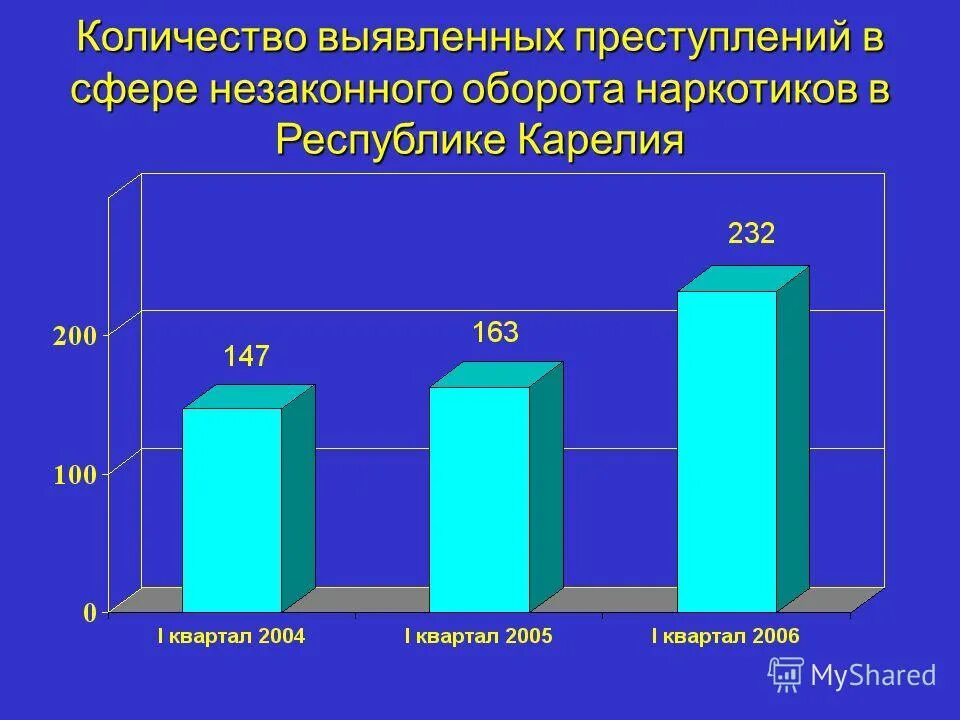 Количество выявленных преступлений в сфере незаконного оборота наркотиков в Республике Карелия

200
100
0

147
163
232

I квартал 2004
I квартал 2005
I квартал 2006

MyShared